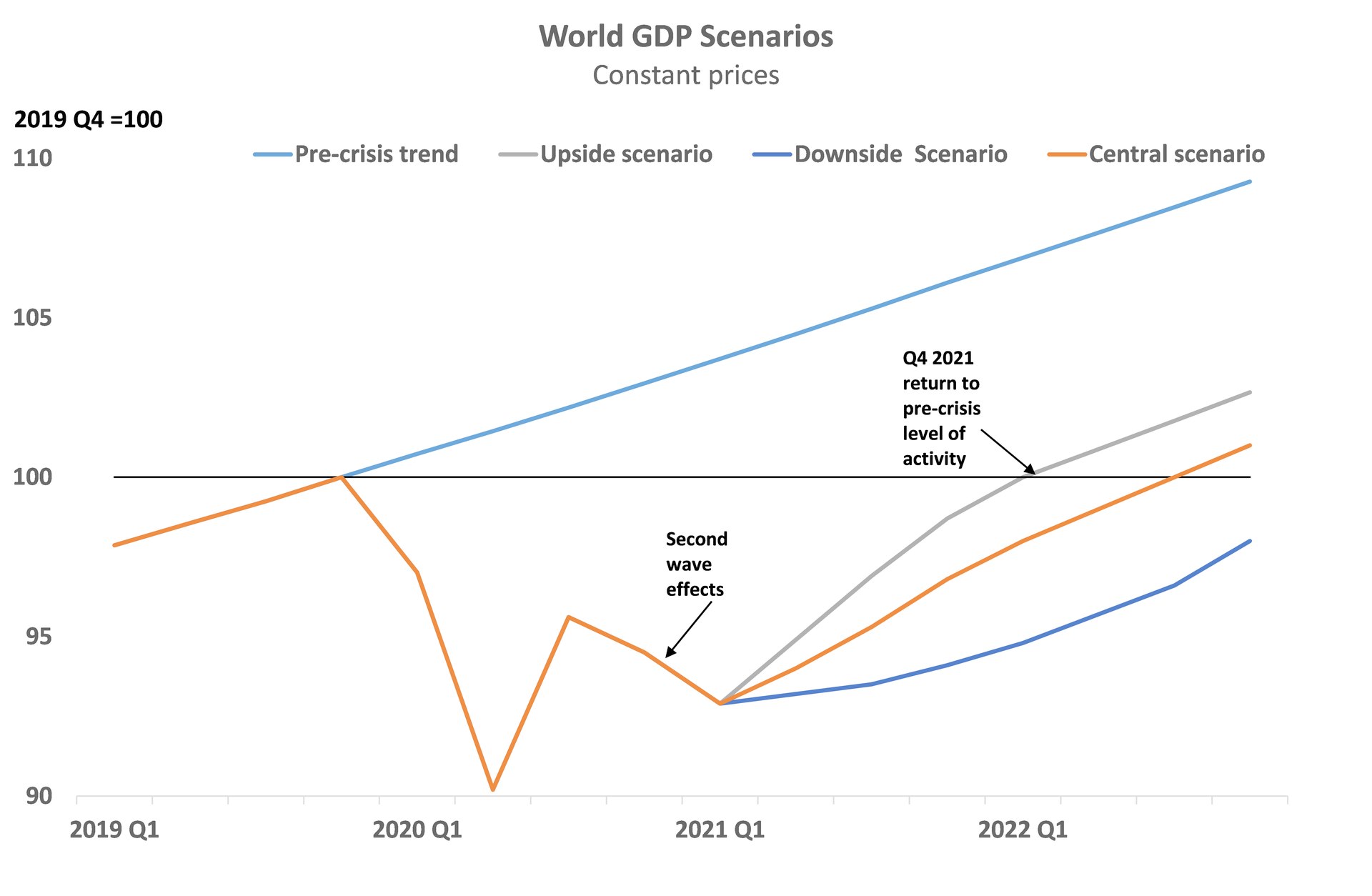 World GDP Scenarios
Constant prices

2019 Q4 =100

Pre-crisis trend
Upside scenario
Downside Scenario
Central scenario

110
105
100
95
90

Q4 2021 return to pre-crisis level of activity

Second wave effects

2019 Q1
2020 Q1
2021 Q1
2022 Q1